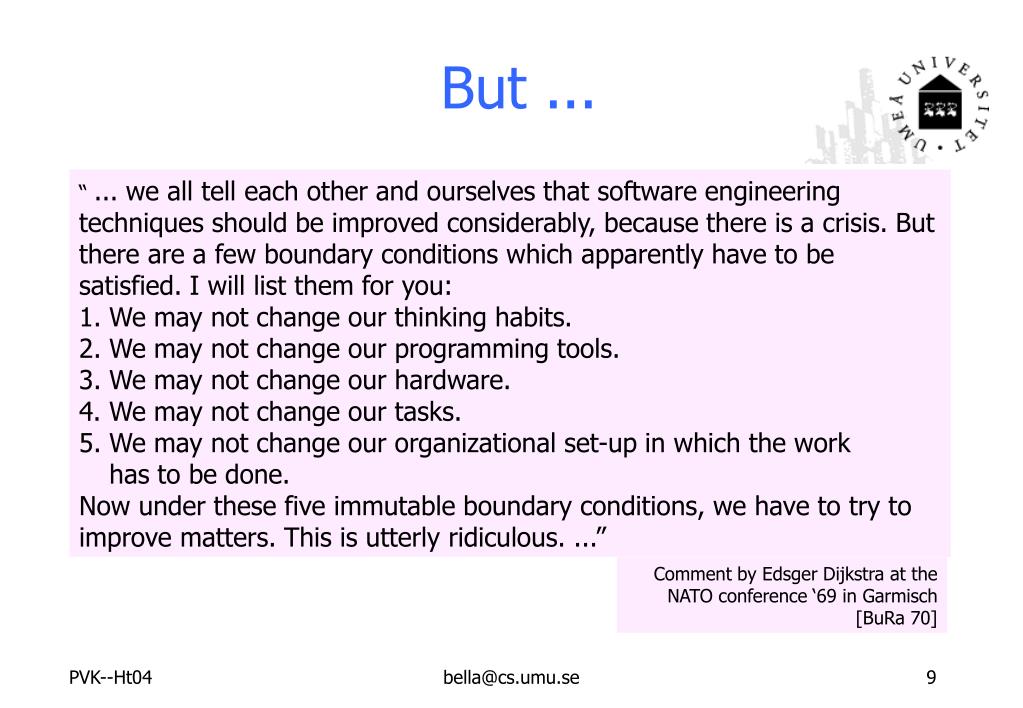 But ...

UMEÅ UNIVERSITET

“ ... we all tell each other and ourselves that software engineering techniques should be improved considerably, because there is a crisis. But there are a few boundary conditions which apparently have to be satisfied. I will list them for you:
1. We may not change our thinking habits.
2. We may not change our programming tools.
3. We may not change our hardware.
4. We may not change our tasks.
5. We may not change our organizational set-up in which the work has to be done.
Now under these five immutable boundary conditions, we have to try to improve matters. This is utterly ridiculous. ...”

Comment by Edsger Dijkstra at the NATO conference ‘69 in Garmisch [BuRa 70]

PVK--Ht04

bella@cs.umu.se

9